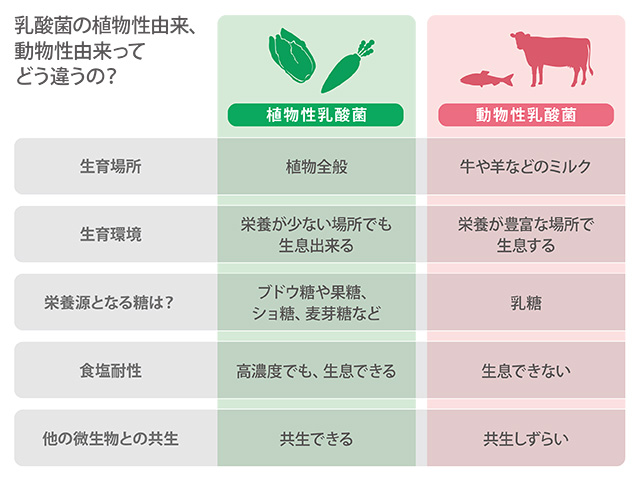 乳酸菌の植物性由来、動物性由来ってどう違うの？

| | 植物性乳酸菌 | 動物性乳酸菌 |
|---|---|---|
| 生育場所 | 植物全般 | 牛や羊などのミルク |
| 生育環境 | 栄養が少ない場所でも生息出来る | 栄養が豊富な場所で生息する |
| 栄養源となる糖は？ | ブドウ糖や果糖、ショ糖、麦芽糖など | 乳糖 |
| 食塩耐性 | 高濃度でも、生息できる | 生息できない |
| 他の微生物との共生 | 共生できる | 共生しずらい |